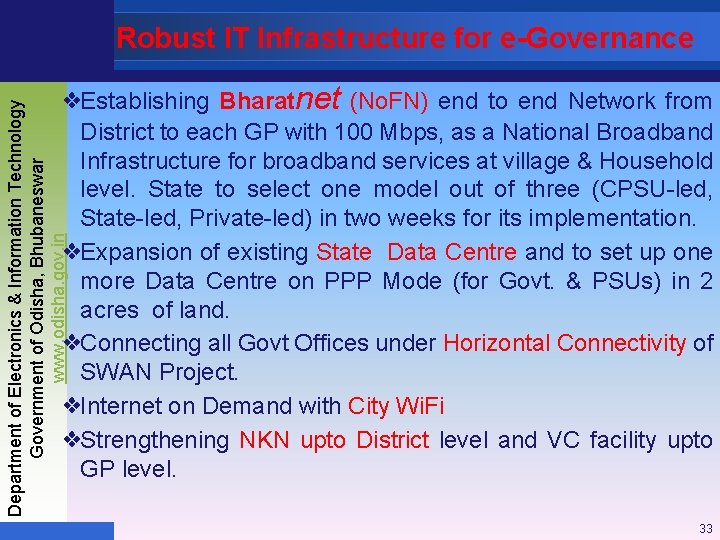 Robust IT Infrastructure for e-Governance

Department of Electronics & Information Technology
Government of Odisha, Bhubaneswar
www.odisha.gov.in

❖Establishing Bharatnet (NoFN) end to end Network from District to each GP with 100 Mbps, as a National Broadband Infrastructure for broadband services at village & Household level. State to select one model out of three (CPSU-led, State-led, Private-led) in two weeks for its implementation.

❖Expansion of existing State Data Centre and to set up one more Data Centre on PPP Mode (for Govt. & PSUs) in 2 acres of land.

❖Connecting all Govt Offices under Horizontal Connectivity of SWAN Project.

❖Internet on Demand with City WiFi

❖Strengthening NKN upto District level and VC facility upto GP level.

33